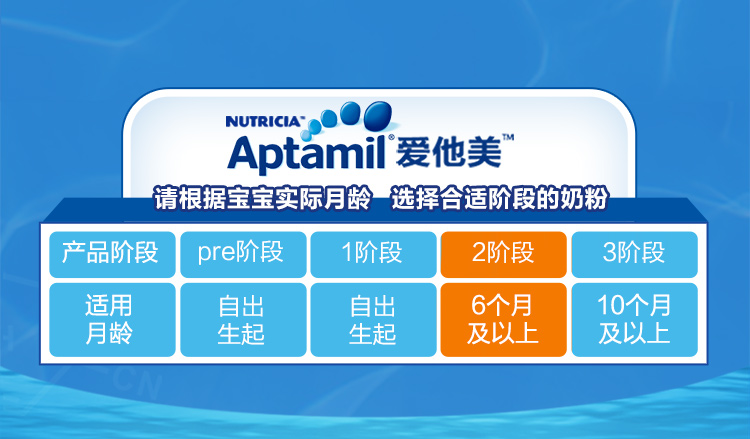 NUTRICIA
Aptamil® 爱他美™

请根据宝宝实际月龄 选择合适阶段的奶粉

| 产品阶段 | pre阶段 | 1阶段 | 2阶段 | 3阶段 |
|---|---|---|---|---|
| 适用月龄 | 自出生起 | 自出生起 | 6个月及以上 | 10个月及以上 |